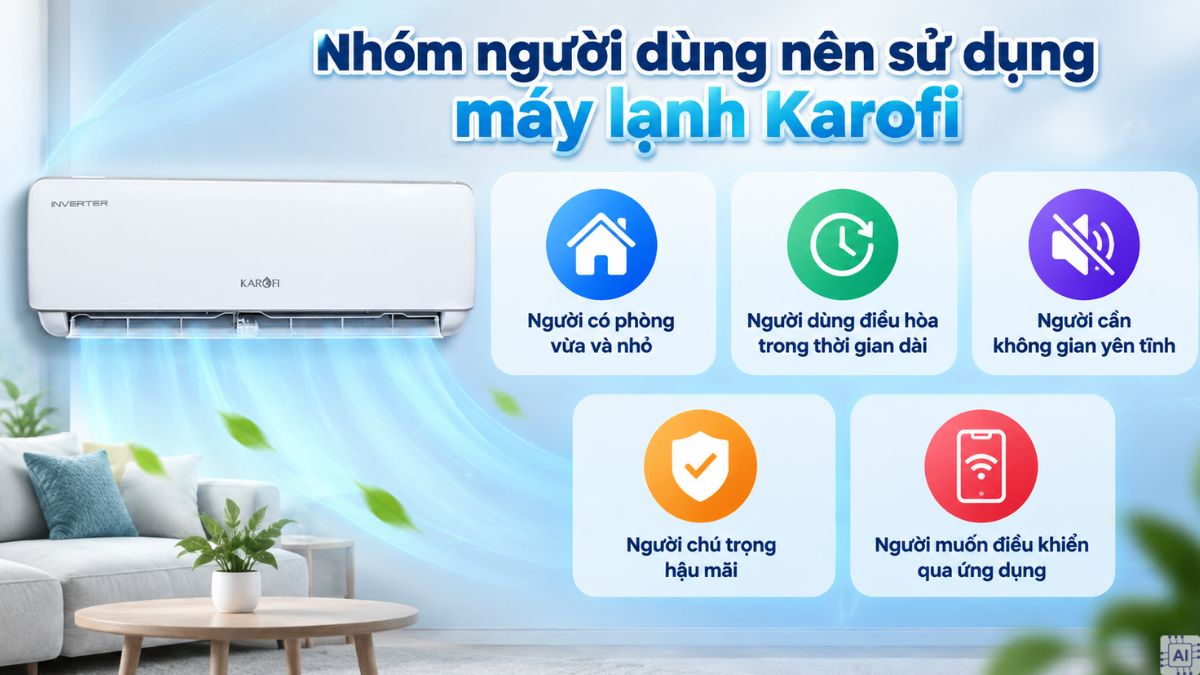 Nhóm người dùng nên sử dụng máy lạnh Karofi

INVERTER

KAROFI

Người có phòng vừa và nhỏ

Người dùng điều hòa trong thời gian dài

Người cần không gian yên tĩnh

Người chú trọng hậu mãi

Người muốn điều khiển qua ứng dụng

AI